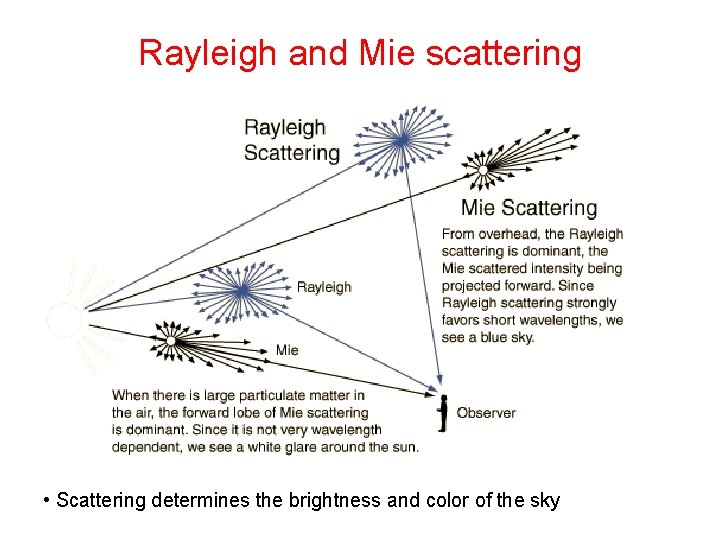 Rayleigh and Mie scattering

Rayleigh Scattering

Mie Scattering

From overhead, the Rayleigh scattering is dominant, the Mie scattered intensity being projected forward. Since Rayleigh scattering strongly favors short wavelengths, we see a blue sky.

Rayleigh

Mie

When there is large particulate matter in the air, the forward lobe of Mie scattering is dominant. Since it is not very wavelength dependent, we see a white glare around the sun.

Observer

• Scattering determines the brightness and color of the sky